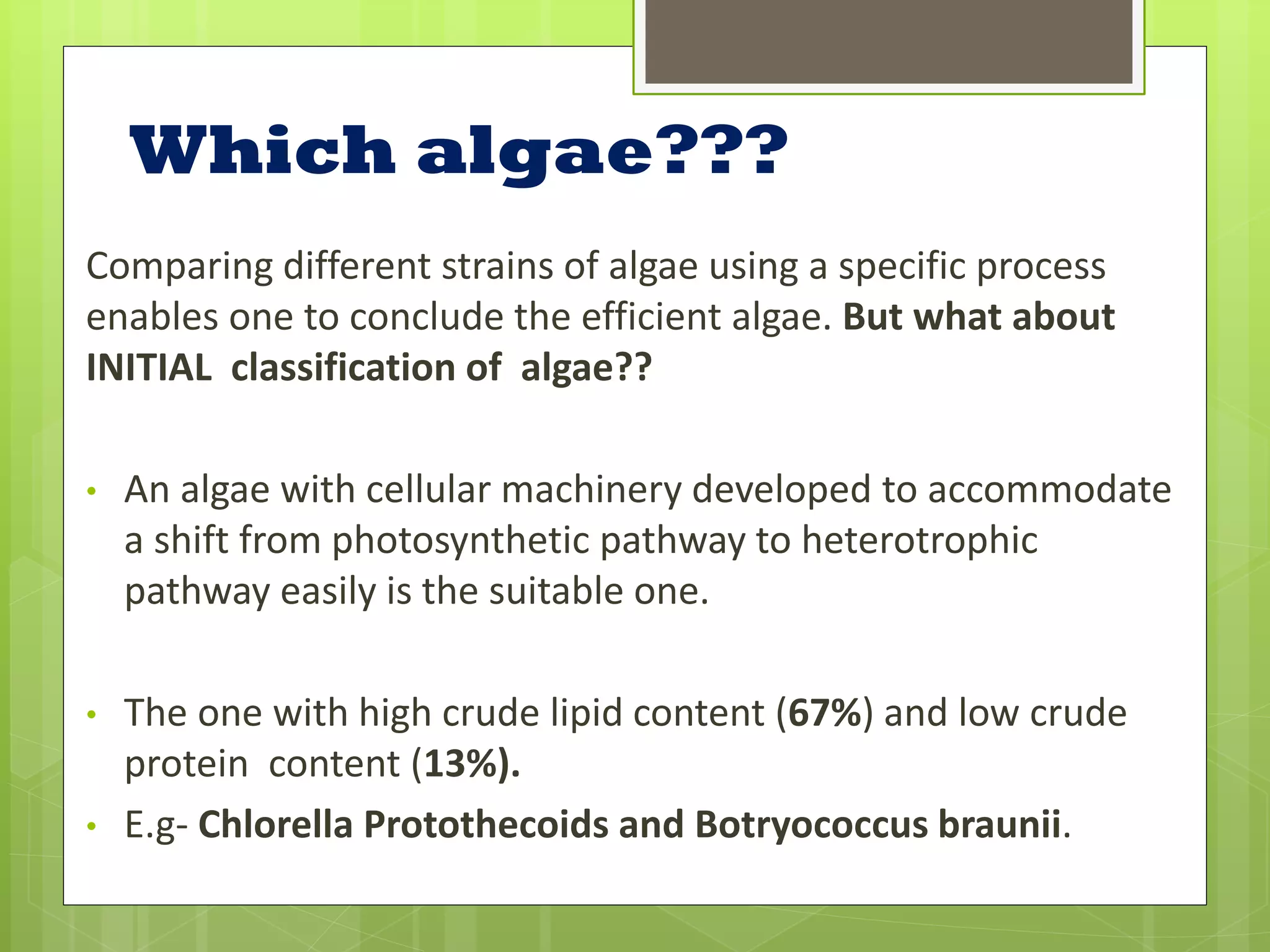 Which algae???

Comparing different strains of algae using a specific process enables one to conclude the efficient algae. But what about INITIAL classification of algae??

• An algae with cellular machinery developed to accommodate a shift from photosynthetic pathway to heterotrophic pathway easily is the suitable one.

• The one with high crude lipid content (67%) and low crude protein content (13%).
• E.g- Chlorella Protothecoids and Botryococcus braunii.